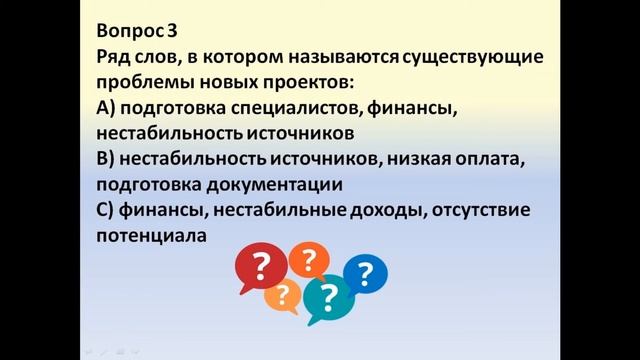 Вопрос 3
Ряд слов, в котором называются существующие проблемы новых проектов:
А) подготовка специалистов, финансы, нестабильность источников
В) нестабильность источников, низкая оплата, подготовка документации
С) финансы, нестабильные доходы, отсутствие потенциала

? ? ? ? ?